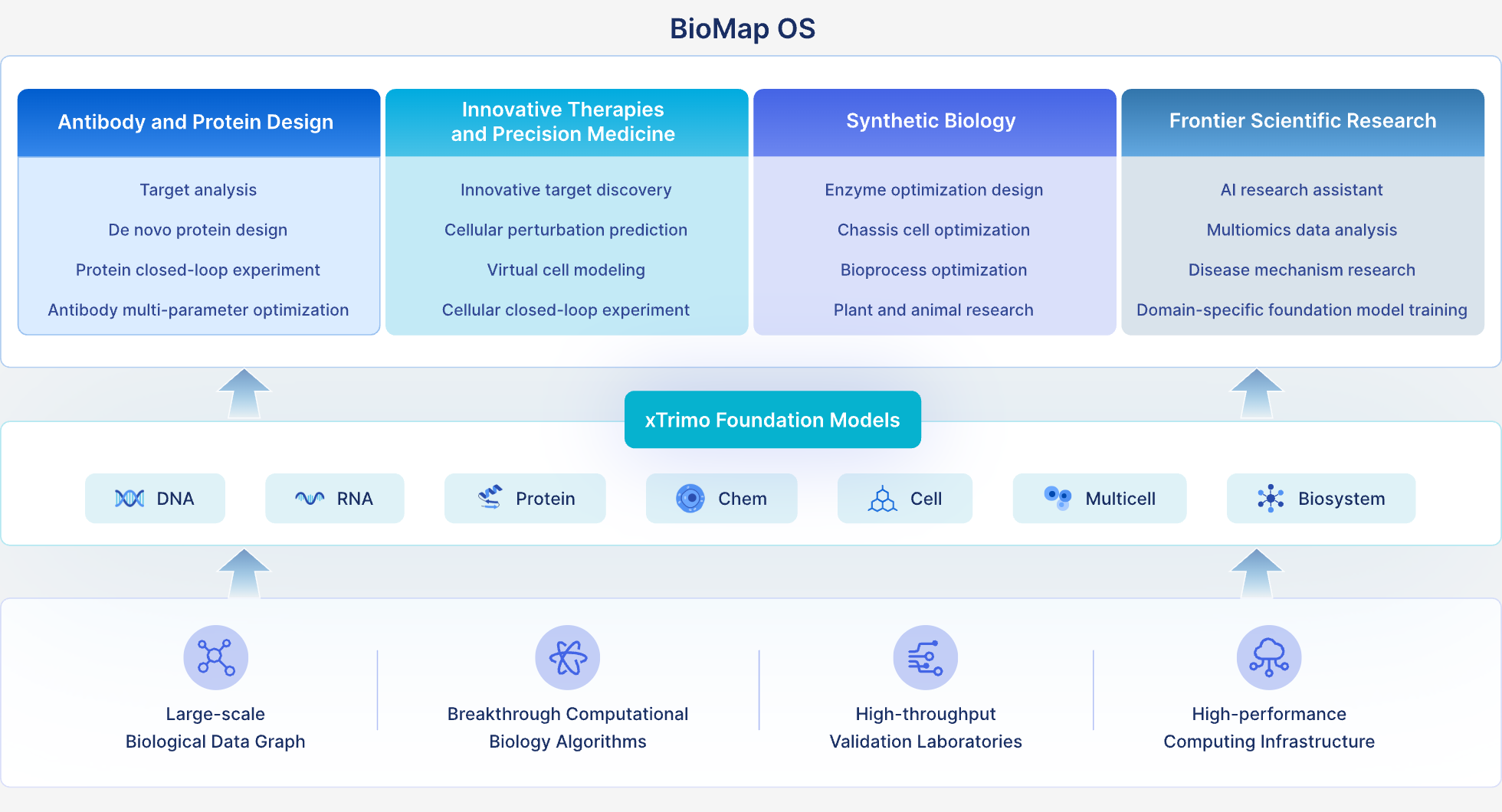 BioMap OS

Antibody and Protein Design

Target analysis

De novo protein design

Protein closed-loop experiment

Antibody multi-parameter optimization

Innovative Therapies and Precision Medicine

Innovative target discovery

Cellular perturbation prediction

Virtual cell modeling

Cellular closed-loop experiment

Synthetic Biology

Enzyme optimization design

Chassis cell optimization

Bioprocess optimization

Plant and animal research

Frontier Scientific Research

AI research assistant

Multiomics data analysis

Disease mechanism research

Domain-specific foundation model training

xTrimo Foundation Models

DNA

RNA

Protein

Chem

Cell

Multicell

Biosystem

Large-scale Biological Data Graph

Breakthrough Computational Biology Algorithms

High-throughput Validation Laboratories

High-performance Computing Infrastructure